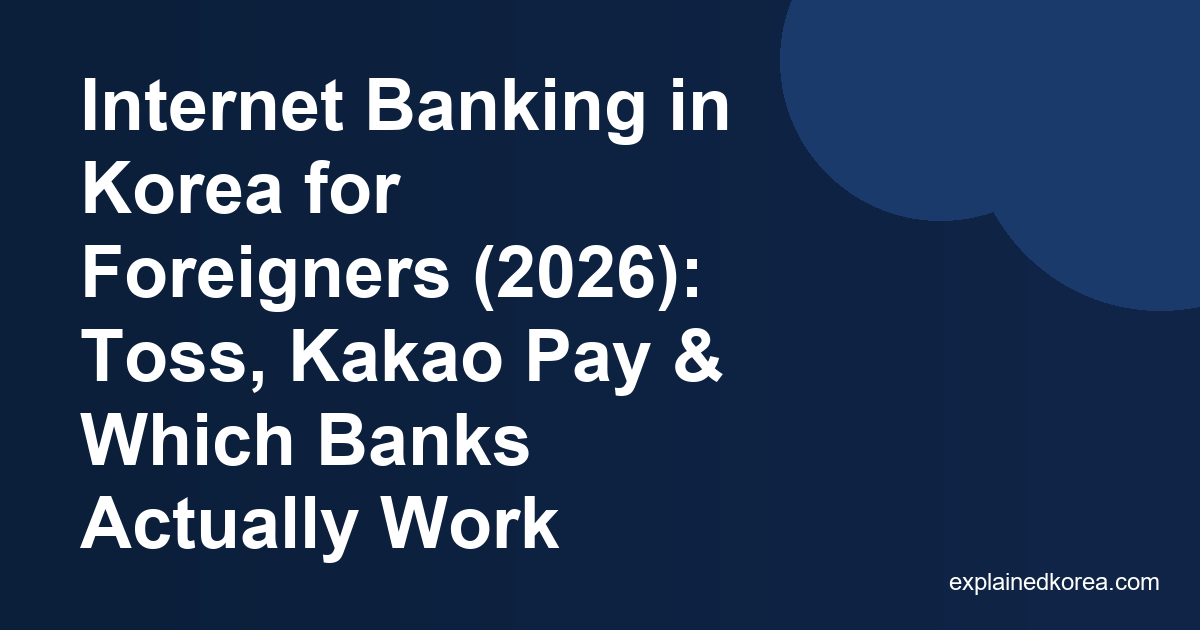 Internet Banking in Korea for Foreigners (2026): Toss, Kakao Pay & Which Banks Actually Work

explainedkorea.com